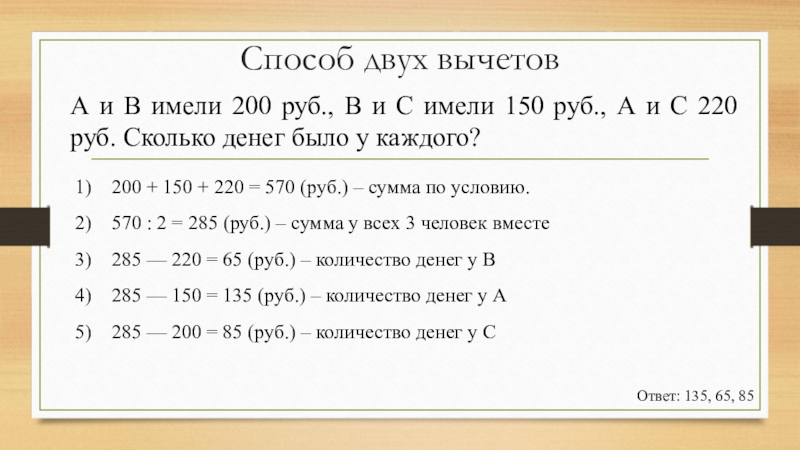 Способ двух вычетов

А и В имели 200 руб., В и С имели 150 руб., А и С 220 руб. Сколько денег было у каждого?

1) 200 + 150 + 220 = 570 (руб.) – сумма по условию.

2) 570 : 2 = 285 (руб.) – сумма у всех 3 человек вместе

3) 285 — 220 = 65 (руб.) – количество денег у В

4) 285 — 150 = 135 (руб.) – количество денег у А

5) 285 — 200 = 85 (руб.) – количество денег у С

Ответ: 135, 65, 85